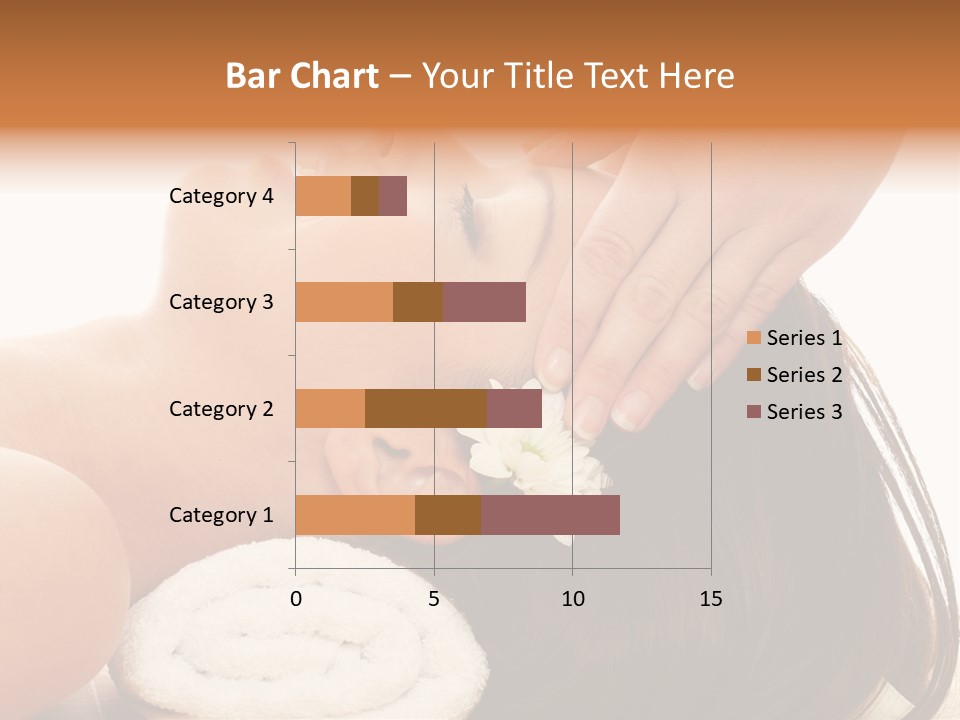 Bar Chart – Your Title Text Here

Category 4
Category 3
Category 2
Category 1

0
5
10
15

Series 1
Series 2
Series 3